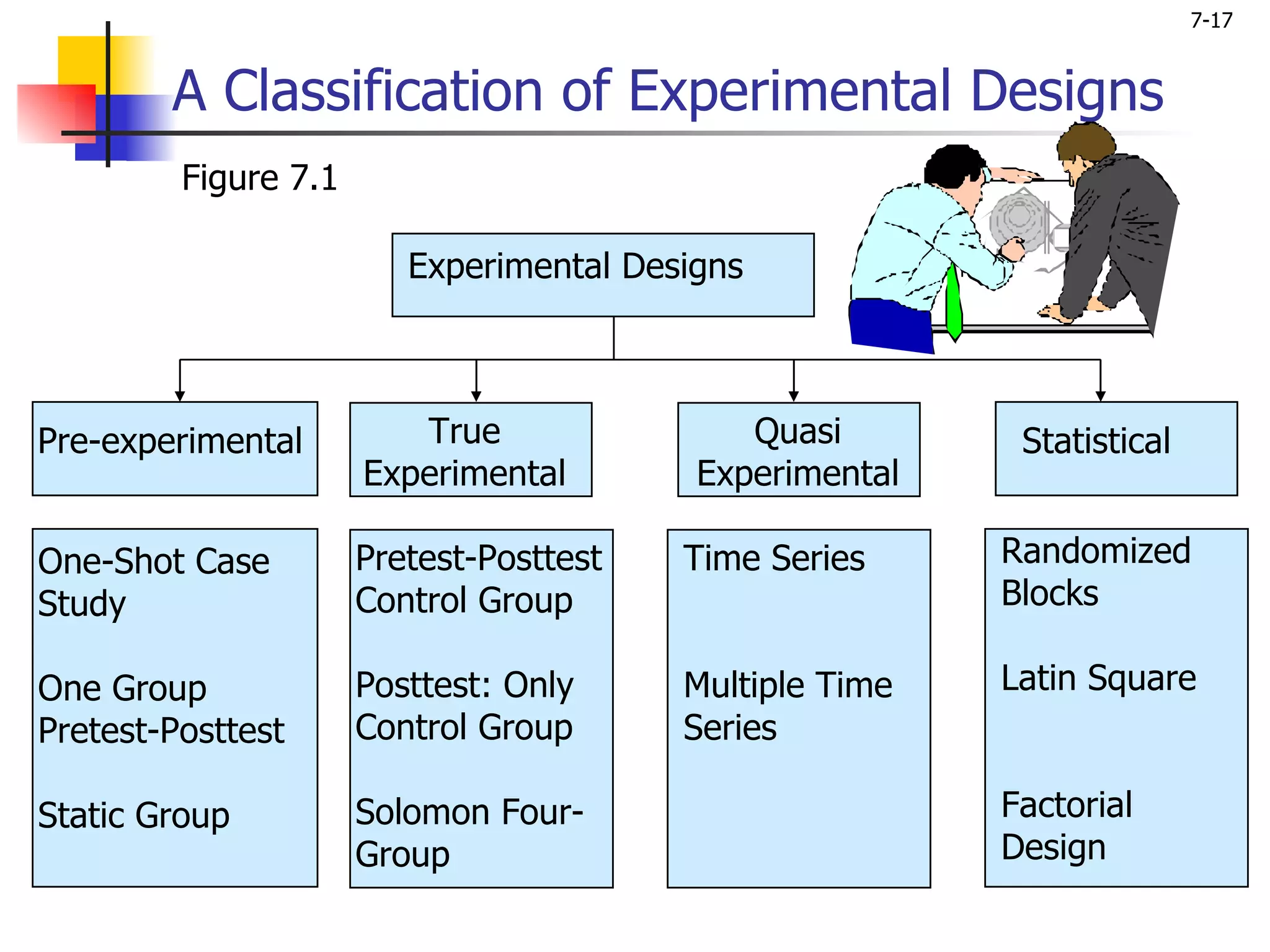 7-17

A Classification of Experimental Designs

Figure 7.1

Experimental Designs

Pre-experimental

True Experimental

Quasi Experimental

Statistical

One-Shot Case Study

One Group Pretest-Posttest

Static Group

Pretest-Posttest Control Group

Posttest: Only Control Group

Solomon Four-Group

Time Series

Multiple Time Series

Randomized Blocks

Latin Square

Factorial Design